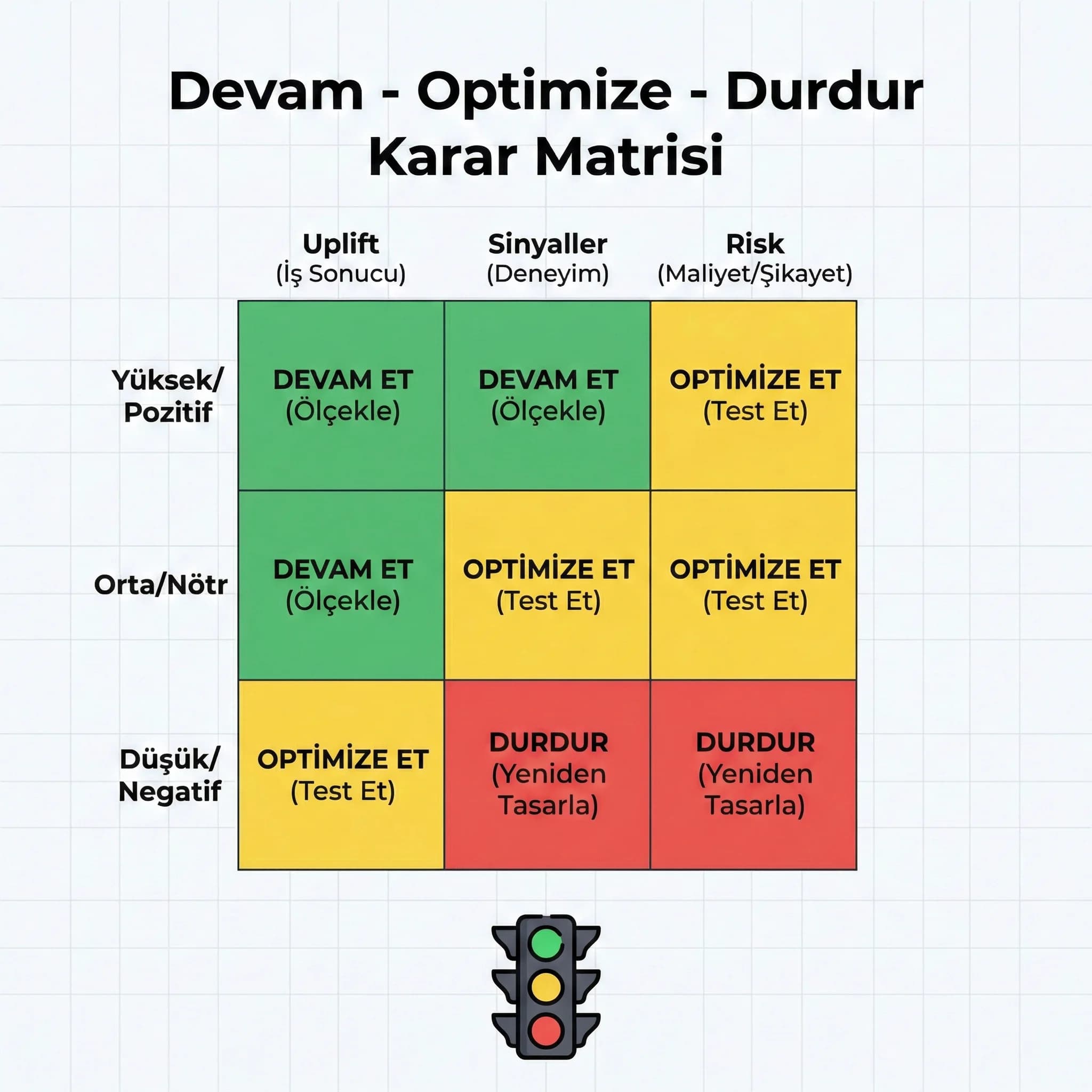 Devam - Optimize - Durdur
Karar Matrisi

| | Uplift (İş Sonucu) | Sinyaller (Deneyim) | Risk (Maliyet/Şikayet) |
|---|---|---|---|
| Yüksek/ Pozitif | DEVAM ET (Ölçekle) | DEVAM ET (Ölçekle) | OPTİMİZE ET (Test Et) |
| Orta/Nötr | DEVAM ET (Ölçekle) | OPTİMİZE ET (Test Et) | OPTİMİZE ET (Test Et) |
| Düşük/ Negatif | OPTİMİZE ET (Test Et) | DURDUR (Yeniden Tasarla) | DURDUR (Yeniden Tasarla) |